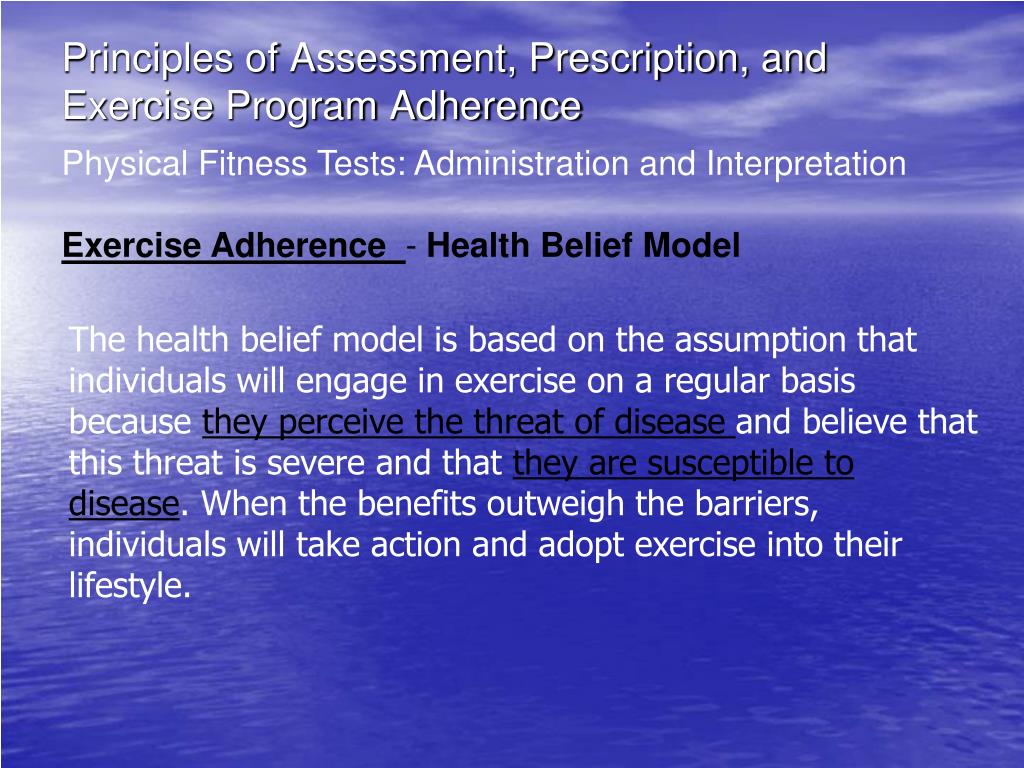 Principles of Assessment, Prescription, and Exercise Program Adherence

Physical Fitness Tests: Administration and Interpretation

Exercise Adherence - Health Belief Model

The health belief model is based on the assumption that individuals will engage in exercise on a regular basis because they perceive the threat of disease and believe that this threat is severe and that they are susceptible to disease. When the benefits outweigh the barriers, individuals will take action and adopt exercise into their lifestyle.